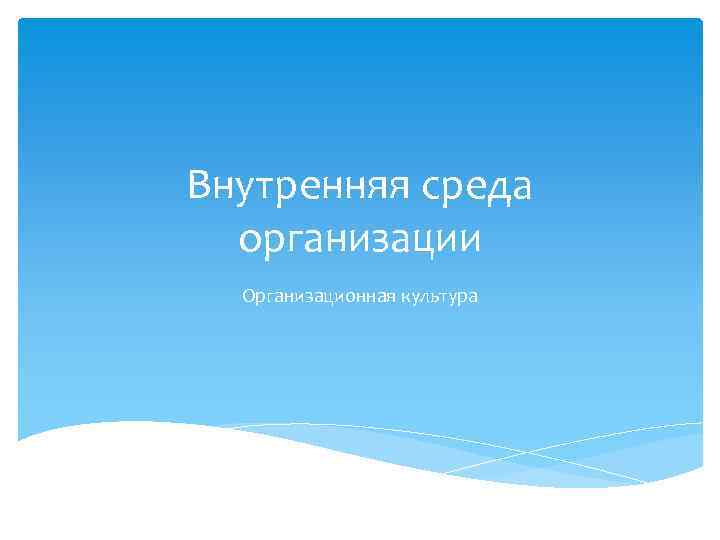 Внутренняя среда организации

Организационная культура